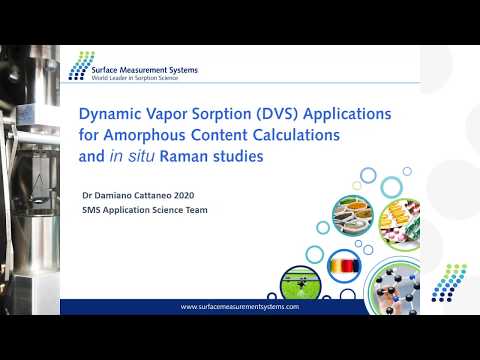 Surface Measurement Systems
World Leader in Sorption Science

Dynamic Vapor Sorption (DVS) Applications for Amorphous Content Calculations and in situ Raman studies

Dr Damiano Cattaneo 2020
SMS Application Science Team

www.surfacemeasurementsystems.com